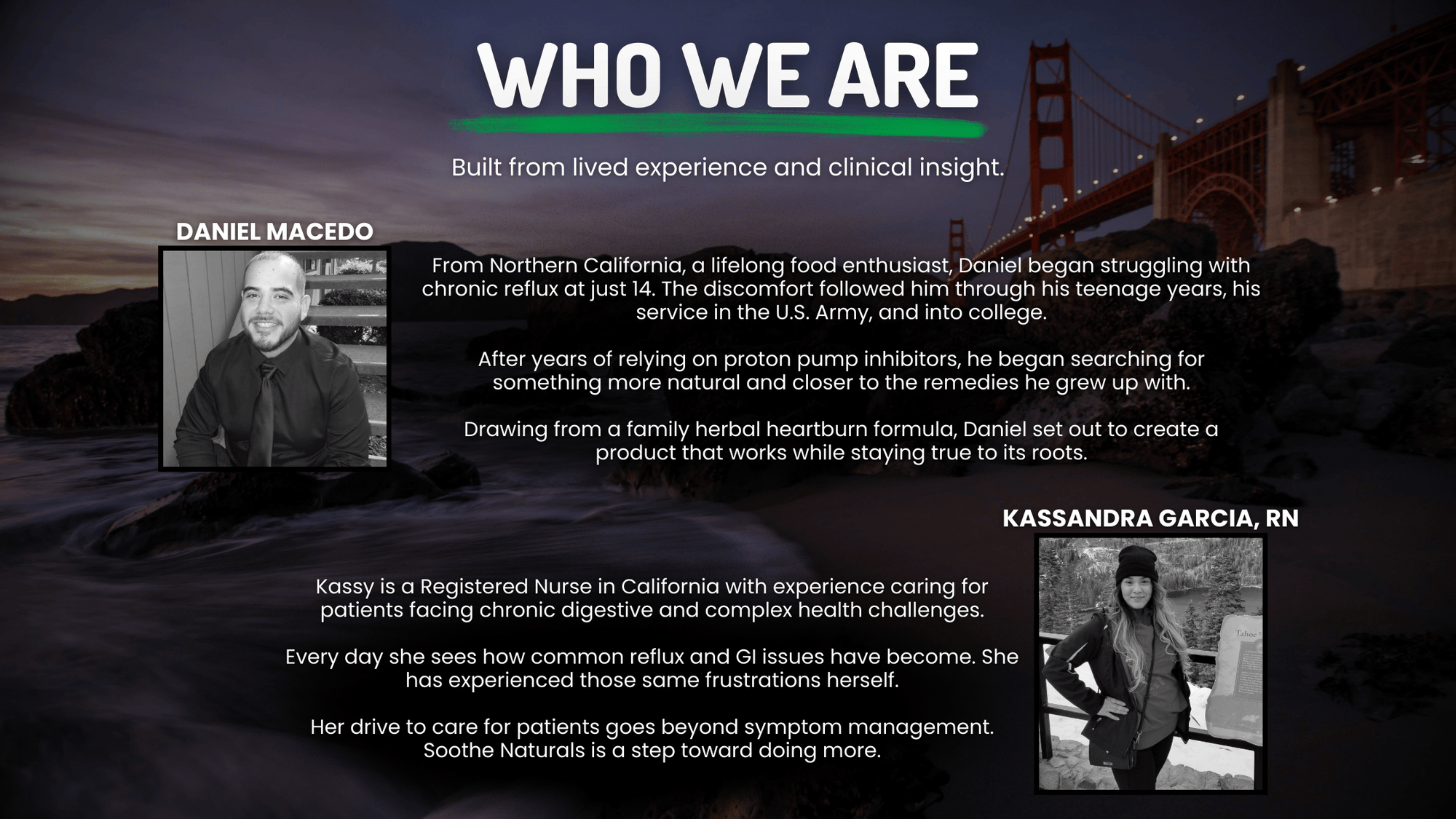 WHO WE ARE

Built from lived experience and clinical insight.

DANIEL MACEDO

From Northern California, a lifelong food enthusiast, Daniel began struggling with chronic reflux at just 14. The discomfort followed him through his teenage years, his service in the U.S. Army, and into college.

After years of relying on proton pump inhibitors, he began searching for something more natural and closer to the remedies he grew up with.

Drawing from a family herbal heartburn formula, Daniel set out to create a product that works while staying true to its roots.

KASSANDRA GARCIA, RN

Kassy is a Registered Nurse in California with experience caring for patients facing chronic digestive and complex health challenges.

Every day she sees how common reflux and GI issues have become. She has experienced those same frustrations herself.

Her drive to care for patients goes beyond symptom management. Soothe Naturals is a step toward doing more.

Tahoe